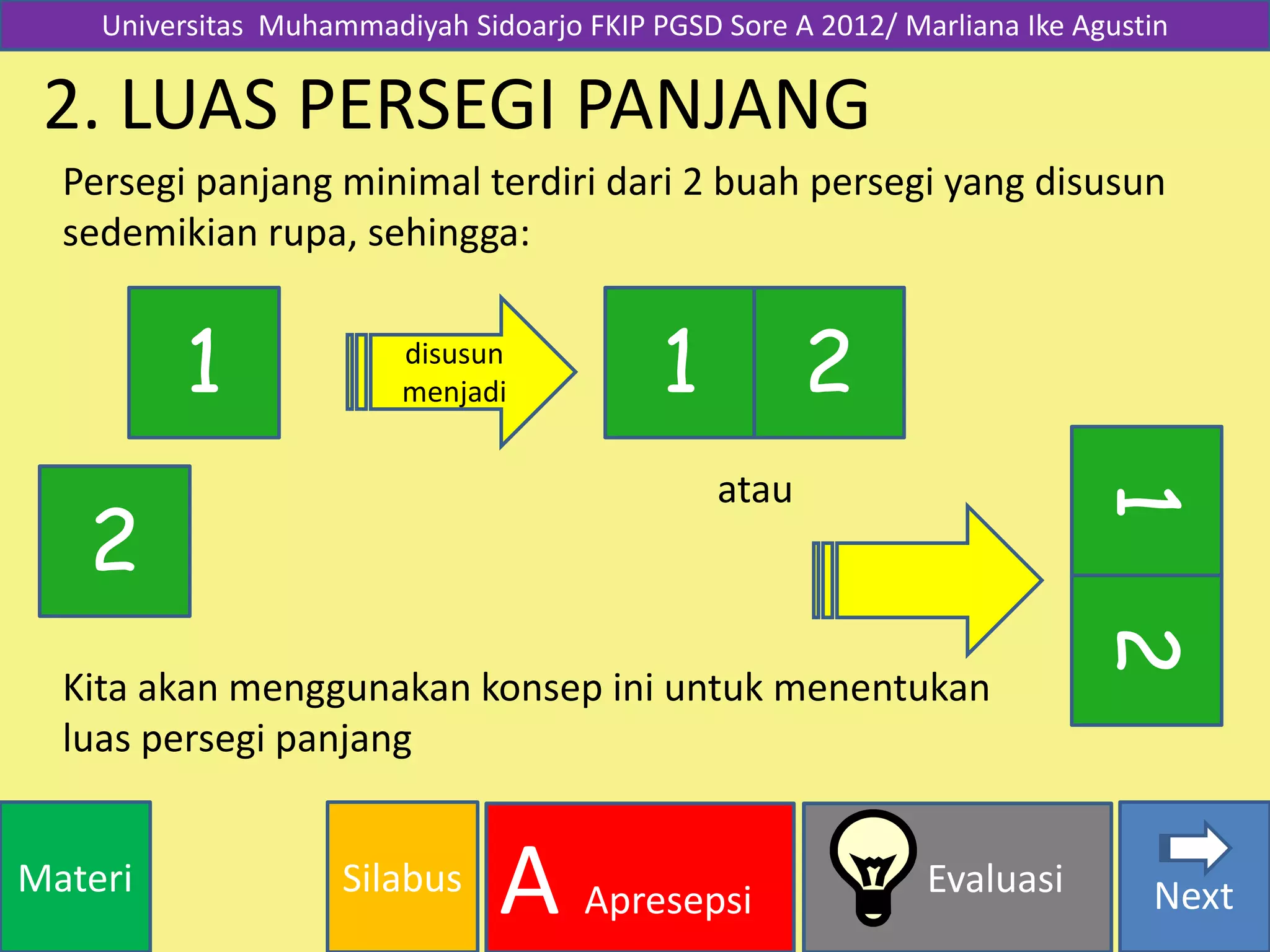 Universitas Muhammadiyah Sidoarjo FKIP PGSD Sore A 2012/ Marliana Ike Agustin

2. LUAS PERSEGI PANJANG

Persegi panjang minimal terdiri dari 2 buah persegi yang disusun sedemikian rupa, sehingga:

1

disusun menjadi

1 2

2

atau

1
2

Kita akan menggunakan konsep ini untuk menentukan luas persegi panjang

Materi

Silabus

A Apresepsi

Evaluasi

Next